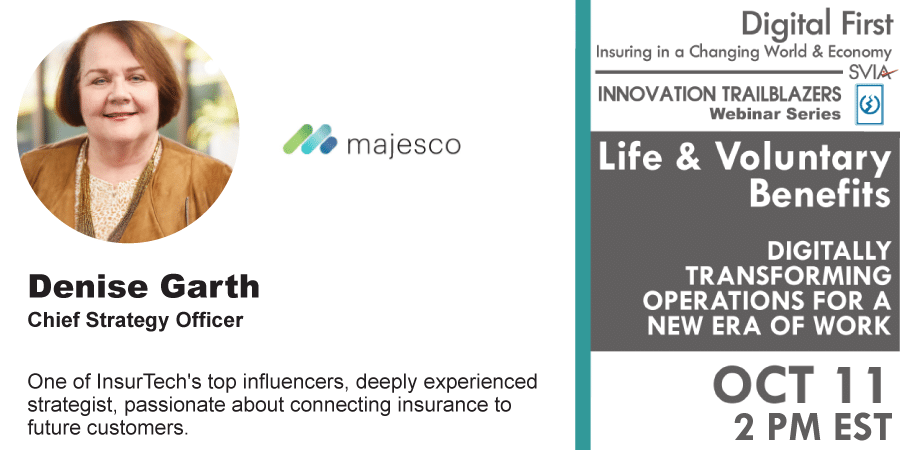 majesco

Denise Garth
Chief Strategy Officer

One of InsurTech's top influencers, deeply experienced strategist, passionate about connecting insurance to future customers.

Digital First
Insuring in a Changing World & Economy
SVIA
INNOVATION TRAILBLAZERS
Webinar Series

Life & Voluntary Benefits

DIGITALLY TRANSFORMING OPERATIONS FOR A NEW ERA OF WORK

OCT 11
2 PM EST